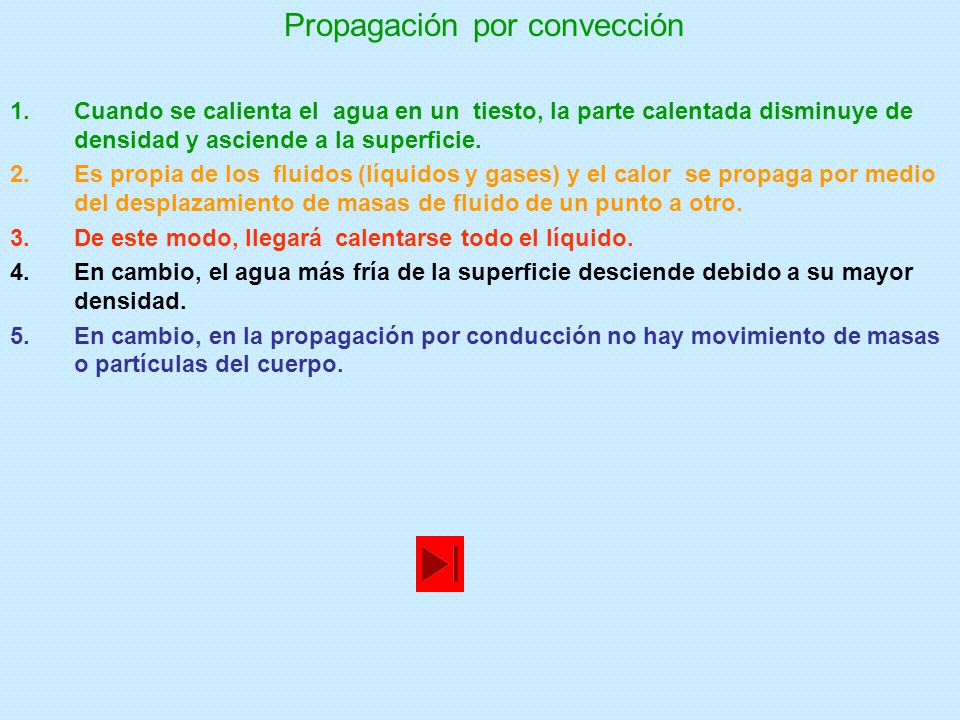 Propagación por convección

1. Cuando se calienta el agua en un tiesto, la parte calentada disminuye de densidad y asciende a la superficie.
2. Es propia de los fluidos (líquidos y gases) y el calor se propaga por medio del desplazamiento de masas de fluido de un punto a otro.
3. De este modo, llegará calentarse todo el líquido.
4. En cambio, el agua más fría de la superficie desciende debido a su mayor densidad.
5. En cambio, en la propagación por conducción no hay movimiento de masas o partículas del cuerpo.